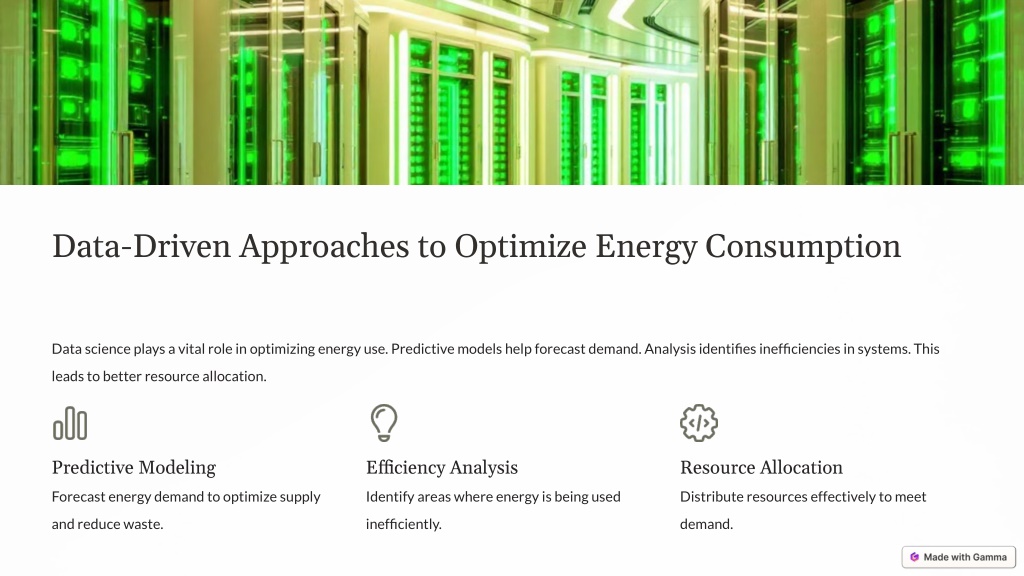 Data-Driven Approaches to Optimize Energy Consumption

Data science plays a vital role in optimizing energy use. Predictive models help forecast demand. Analysis identifies inefficiencies in systems. This leads to better resource allocation.

Predictive Modeling

Forecast energy demand to optimize supply and reduce waste.

Efficiency Analysis

Identify areas where energy is being used inefficiently.

Resource Allocation

Distribute resources effectively to meet demand.

Made with Gamma